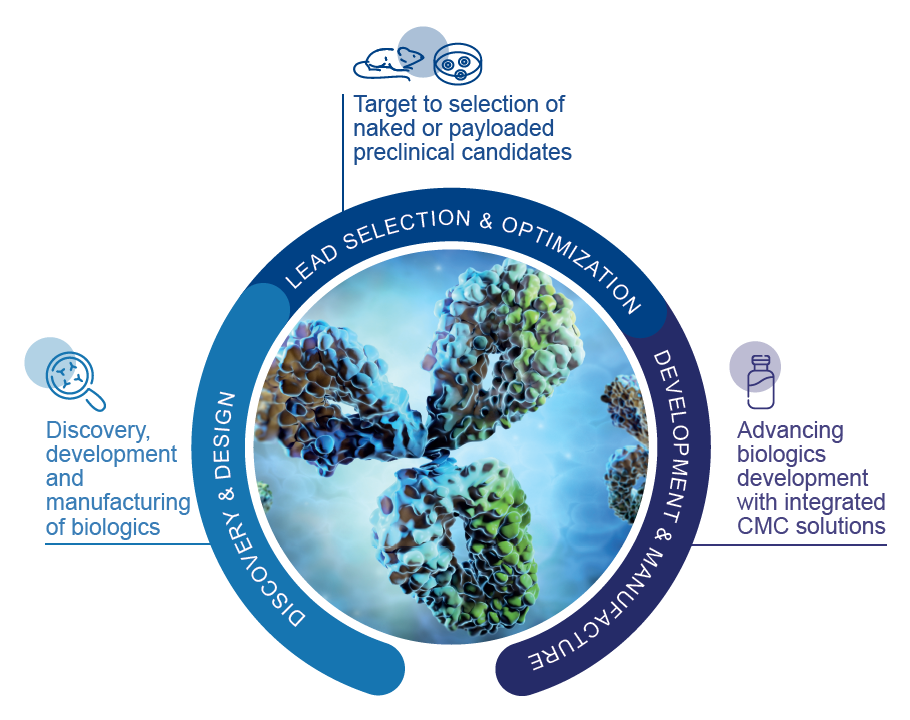 Target to selection of naked or payloaded preclinical candidates

LEAD SELECTION & OPTIMIZATION

Discovery, development and manufacturing of biologics

DISCOVERY & DESIGN

DEVELOPMENT & MANUFACTURE

Advancing biologics development with integrated CMC solutions